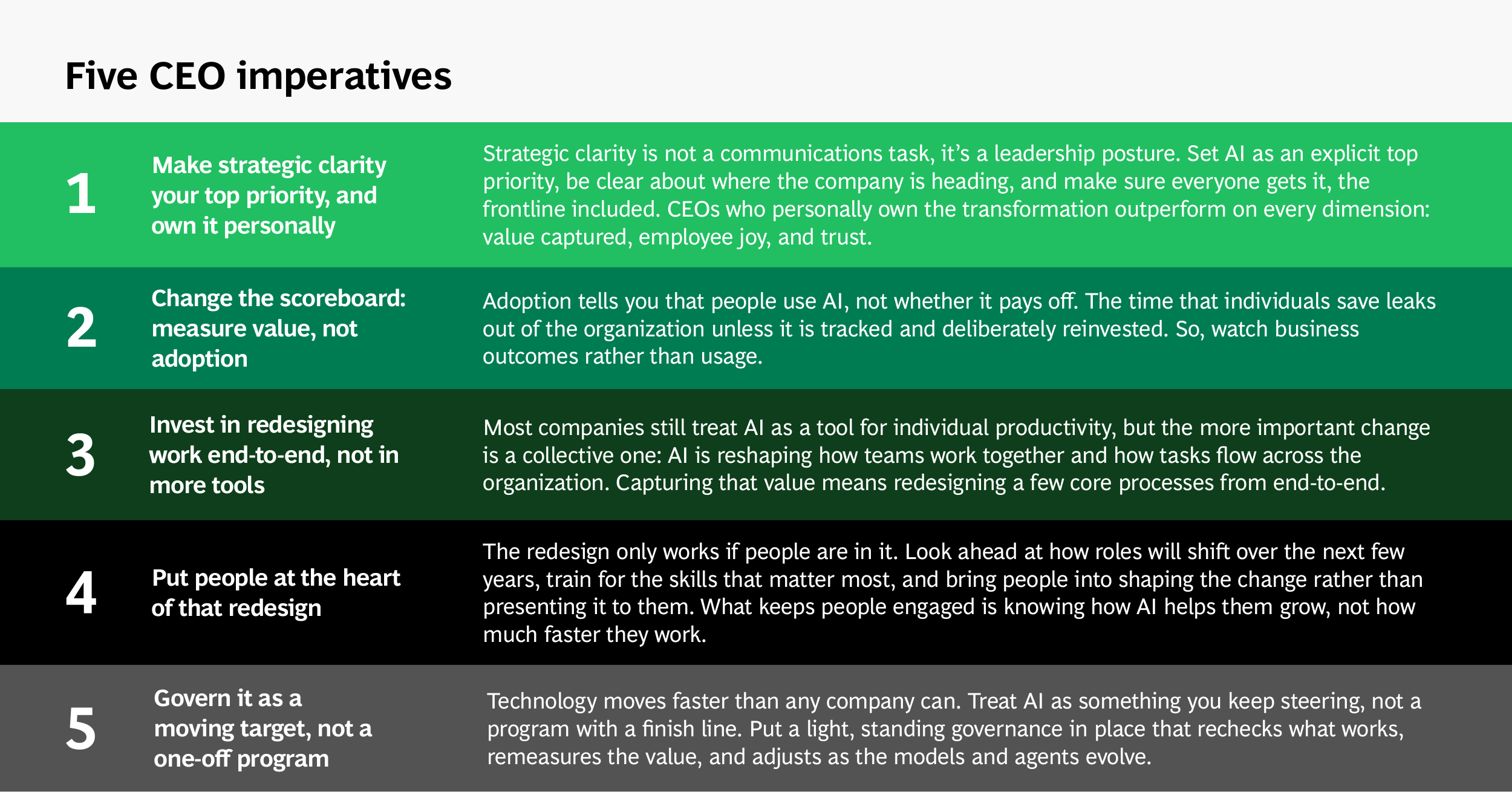 Five CEO imperatives

1

Make strategic clarity your top priority, and own it personally

Strategic clarity is not a communications task, it's a leadership posture. Set AI as an explicit top priority, be clear about where the company is heading, and make sure everyone gets it, the frontline included. CEOs who personally own the transformation outperform on every dimension: value captured, employee joy, and trust.

2

Change the scoreboard: measure value, not adoption

Adoption tells you that people use AI, not whether it pays off. The time that individuals save leaks out of the organization unless it is tracked and deliberately reinvested. So, watch business outcomes rather than usage.

3

Invest in redesigning work end-to-end, not in more tools

Most companies still treat AI as a tool for individual productivity, but the more important change is a collective one: AI is reshaping how teams work together and how tasks flow across the organization. Capturing that value means redesigning a few core processes from end-to-end.

4

Put people at the heart of that redesign

The redesign only works if people are in it. Look ahead at how roles will shift over the next few years, train for the skills that matter most, and bring people into shaping the change rather than presenting it to them. What keeps people engaged is knowing how AI helps them grow, not how much faster they work.

5

Govern it as a moving target, not a one-off program

Technology moves faster than any company can. Treat AI as something you keep steering, not a program with a finish line. Put a light, standing governance in place that rechecks what works, remeasures the value, and adjusts as the models and agents evolve.